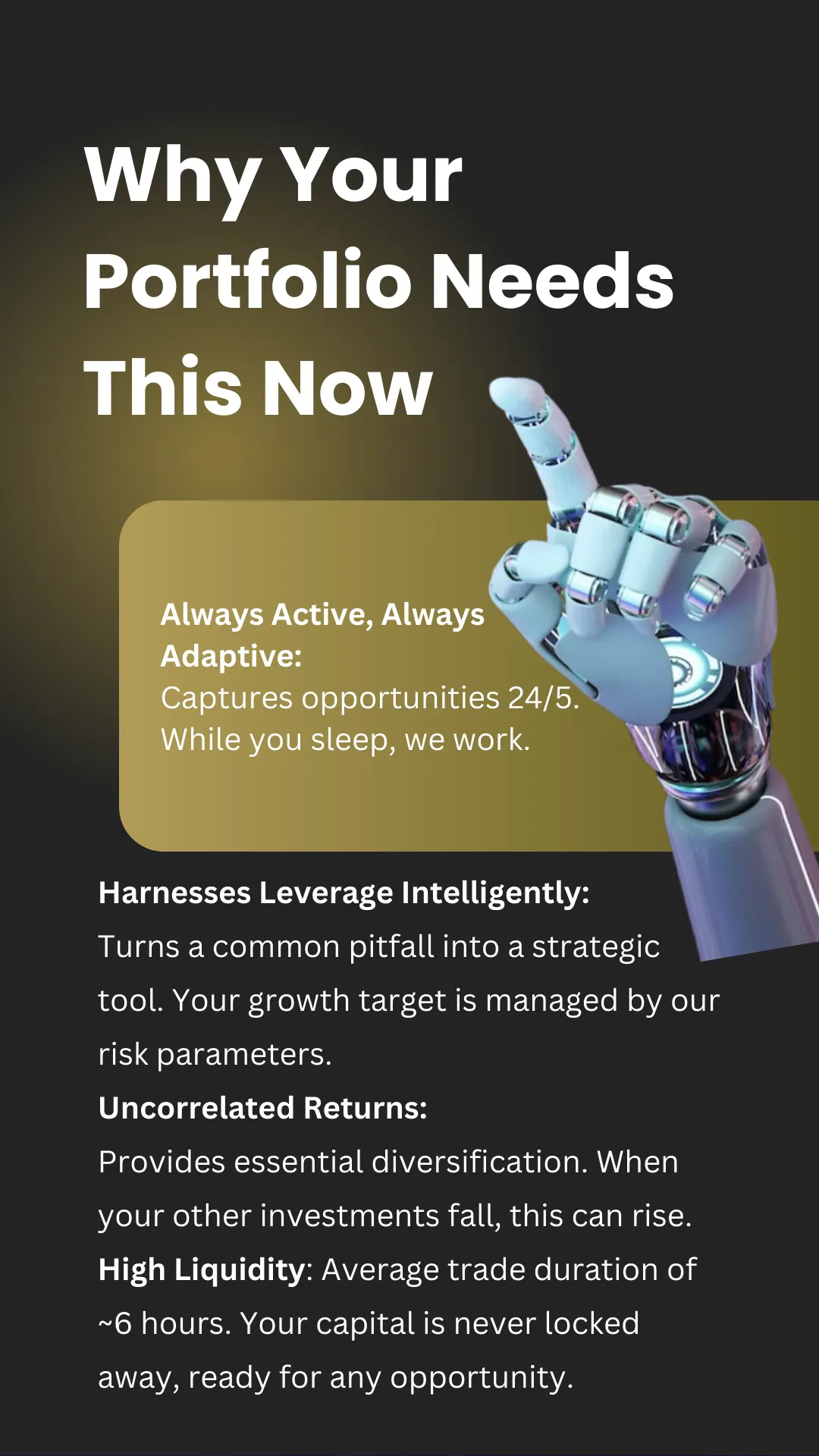 Why Your Portfolio Needs This Now

Always Active, Always Adaptive:
Captures opportunities 24/5. While you sleep, we work.

Harnesses Leverage Intelligently:
Turns a common pitfall into a strategic tool. Your growth target is managed by our risk parameters.
Uncorrelated Returns:
Provides essential diversification. When your other investments fall, this can rise.
High Liquidity: Average trade duration of ~6 hours. Your capital is never locked away, ready for any opportunity.